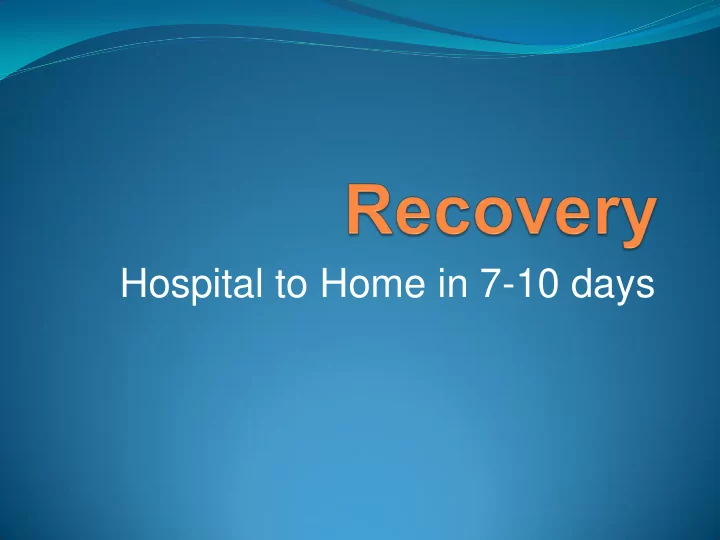 Recovery

Hospital to Home in 7-10 days